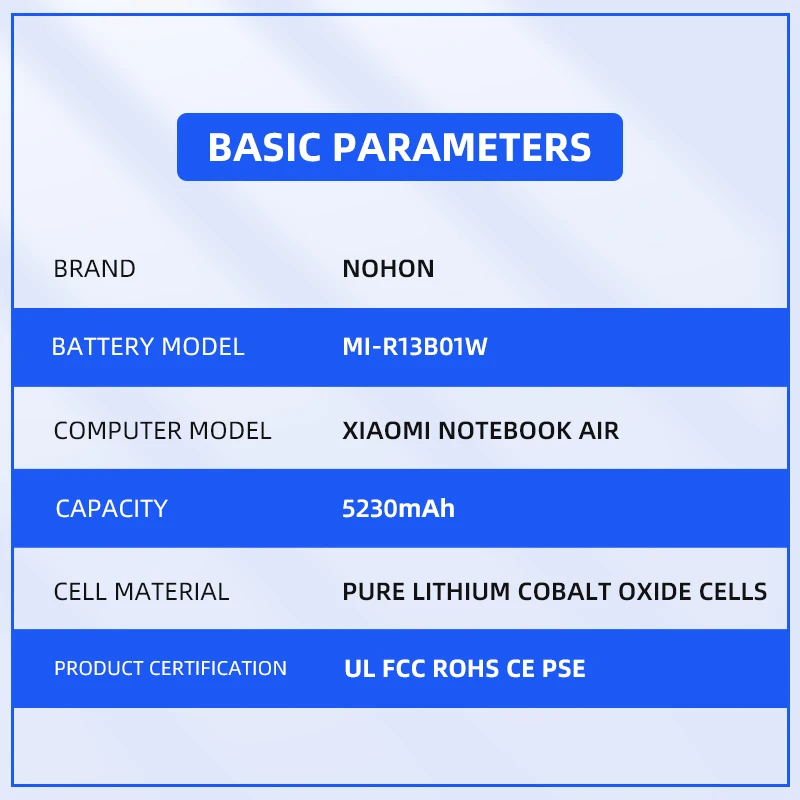 BASIC PARAMETERS

| BRAND | NOHON |
|---|---|
| BATTERY MODEL | MI-R13B01W |
| COMPUTER MODEL | XIAOMI NOTEBOOK AIR |
| CAPACITY | 5230mAh |
| CELL MATERIAL | PURE LITHIUM COBALT OXIDE CELLS |
| PRODUCT CERTIFICATION | UL FCC ROHS CE PSE |